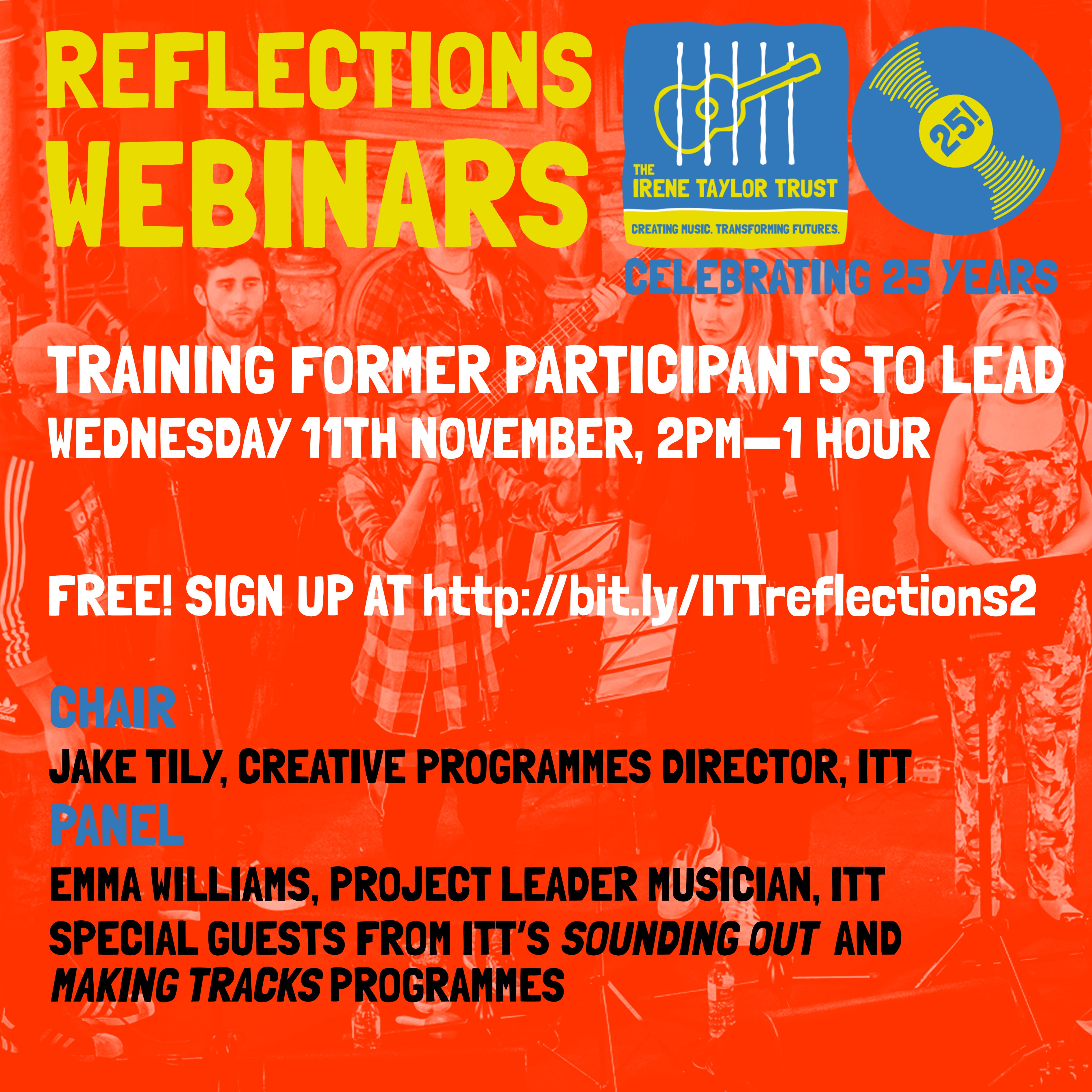 REFLECTIONS WEBINARS

THE IRENE TAYLOR TRUST

CREATING MUSIC. TRANSFORMING FUTURES.

25!

CELEBRATING 25 YEARS

TRAINING FORMER PARTICIPANTS TO LEAD

WEDNESDAY 11TH NOVEMBER, 2PM—1 HOUR

FREE! SIGN UP AT http://bit.ly/ITTreflections2

CHAIR

JAKE TILY, CREATIVE PROGRAMMES DIRECTOR, ITT

PANEL

EMMA WILLIAMS, PROJECT LEADER MUSICIAN, ITT

SPECIAL GUESTS FROM ITT'S SOUNDING OUT AND MAKING TRACKS PROGRAMMES